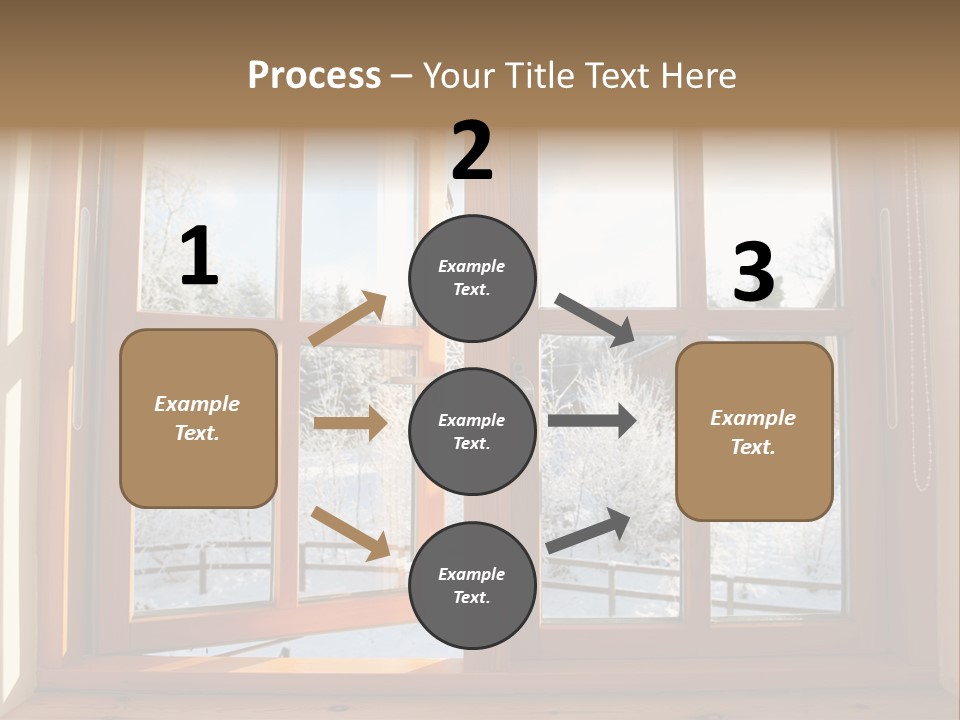 Process – Your Title Text Here

1

Example Text.

2

Example Text.

Example Text.

Example Text.

3

Example Text.